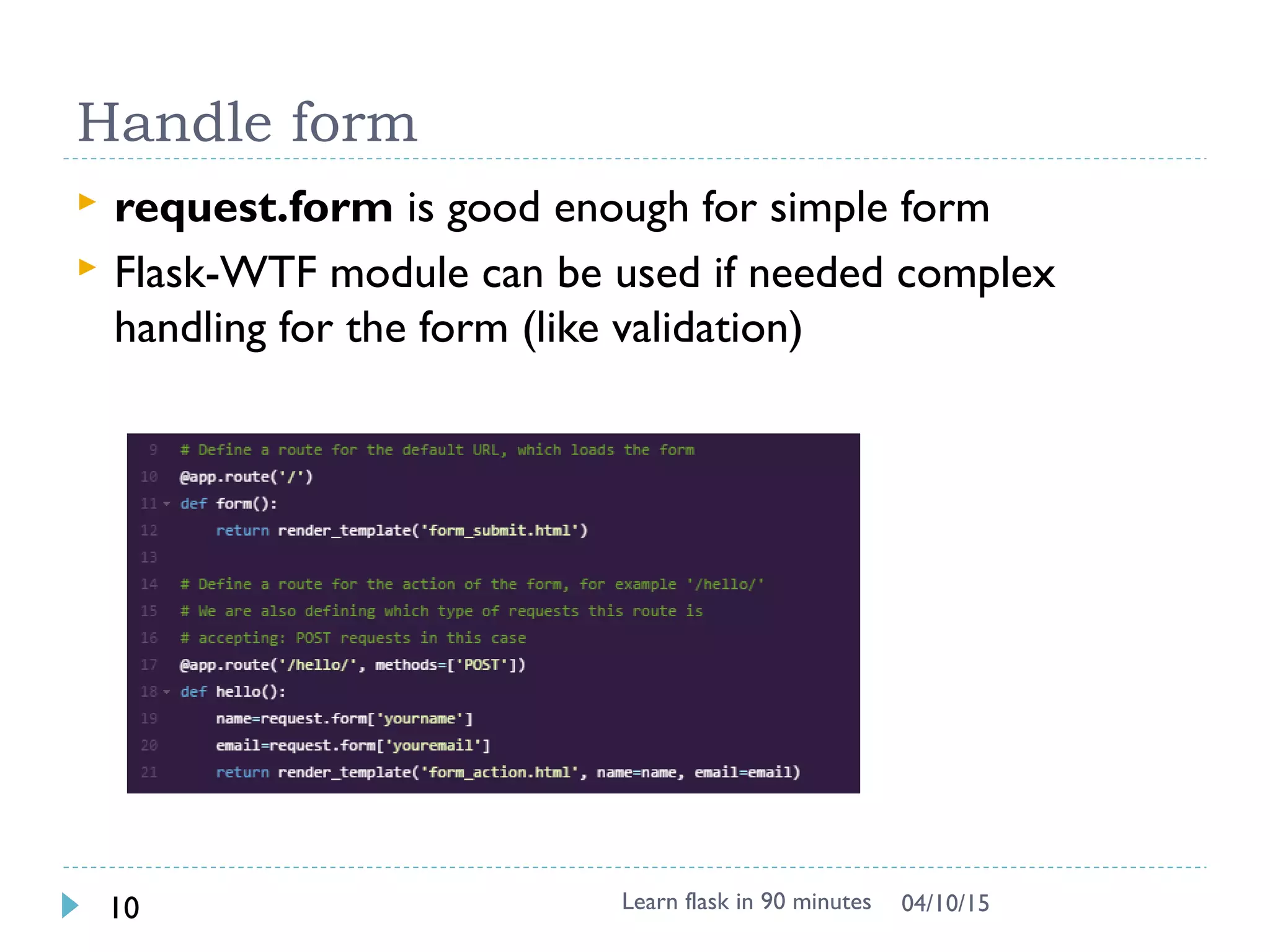 Handle form

request.form is good enough for simple form

Flask-WTF module can be used if needed complex handling for the form (like validation)

9 # Define a route for the default URL, which loads the form
10 @app.route('/')
11 def form():
12     return render_template('form_submit.html')
13
14 # Define a route for the action of the form, for example '/hello/'
15 # We are also defining which type of requests this route is
16 # accepting: POST requests in this case
17 @app.route('/hello/', methods=['POST'])
18 def hello():
19     name=request.form['yourname']
20     email=request.form['youremail']
21     return render_template('form_action.html', name=name, email=email)

10

Learn flask in 90 minutes 04/10/15